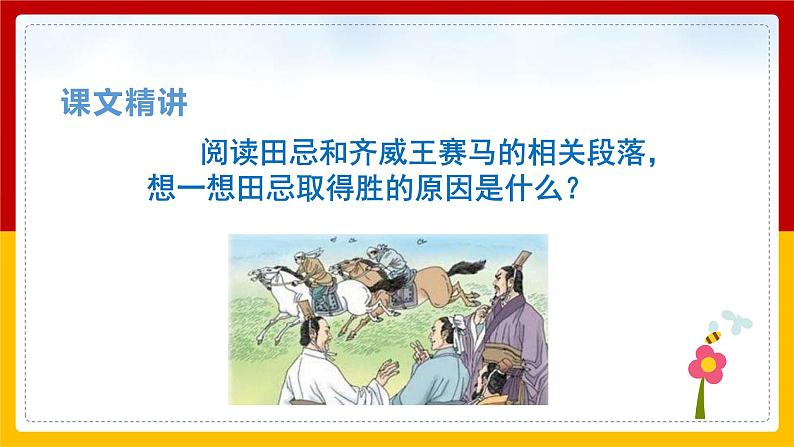 课文精讲

阅读田忌和齐威王赛马的相关段落，想一想田忌取得胜的原因是什么？